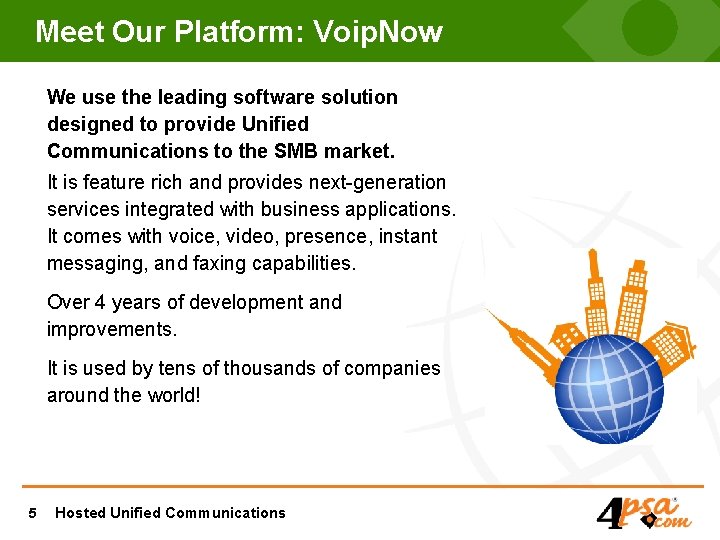 Meet Our Platform: VoipNow

We use the leading software solution designed to provide Unified Communications to the SMB market.

It is feature rich and provides next-generation services integrated with business applications. It comes with voice, video, presence, instant messaging, and faxing capabilities.

Over 4 years of development and improvements.

It is used by tens of thousands of companies around the world!

5 Hosted Unified Communications

4psa.com